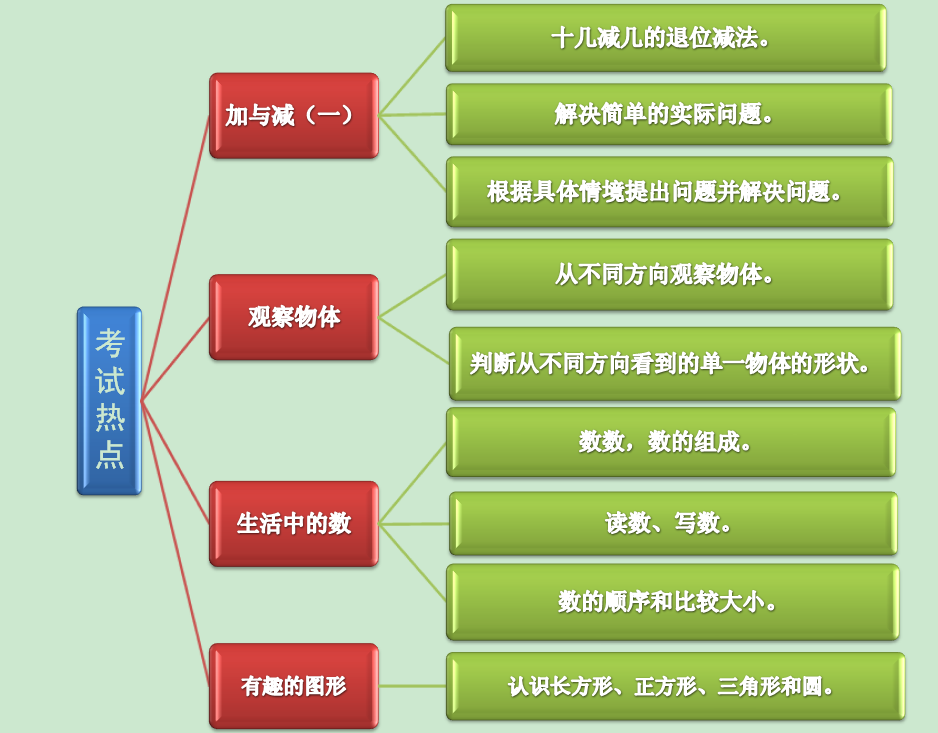 考试热点

加与减（一）

十几减几的退位减法。

解决简单的实际问题。

根据具体情境提出问题并解决问题。

观察物体

从不同方向观察物体。

判断从不同方向看到的单一物体的形状。

生活中的数

数数，数的组成。

读数、写数。

数的顺序和比较大小。

有趣的图形

认识长方形、正方形、三角形和圆。